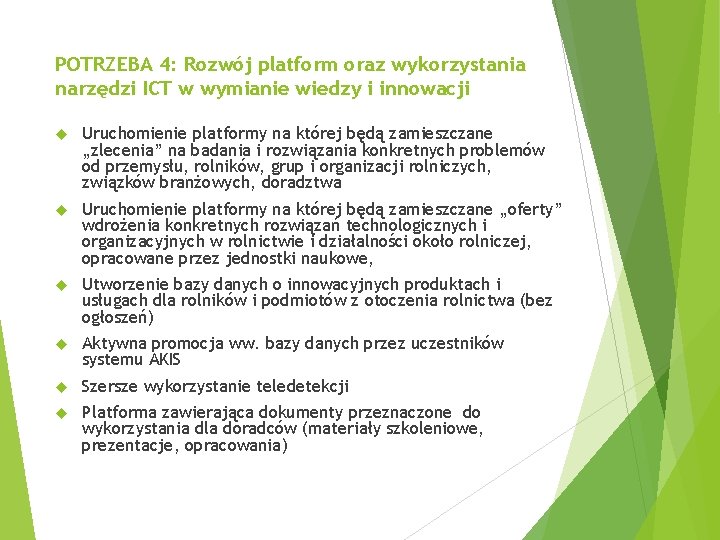 POTRZEBA 4: Rozwój platform oraz wykorzystania narzędzi ICT w wymianie wiedzy i innowacji

Uruchomienie platformy na której będą zamieszczane „zlecenia” na badania i rozwiązania konkretnych problemów od przemysłu, rolników, grup i organizacji rolniczych, związków branżowych, doradztwa

Uruchomienie platformy na której będą zamieszczane „oferty” wdrożenia konkretnych rozwiązań technologicznych i organizacyjnych w rolnictwie i działalności około rolniczej, opracowane przez jednostki naukowe,

Utworzenie bazy danych o innowacyjnych produktach i usługach dla rolników i podmiotów z otoczenia rolnictwa (bez ogłoszeń)

Aktywna promocja ww. bazy danych przez uczestników systemu AKIS

Szersze wykorzystanie teledetekcji

Platforma zawierająca dokumenty przeznaczone do wykorzystania dla doradców (materiały szkoleniowe, prezentacje, opracowania)